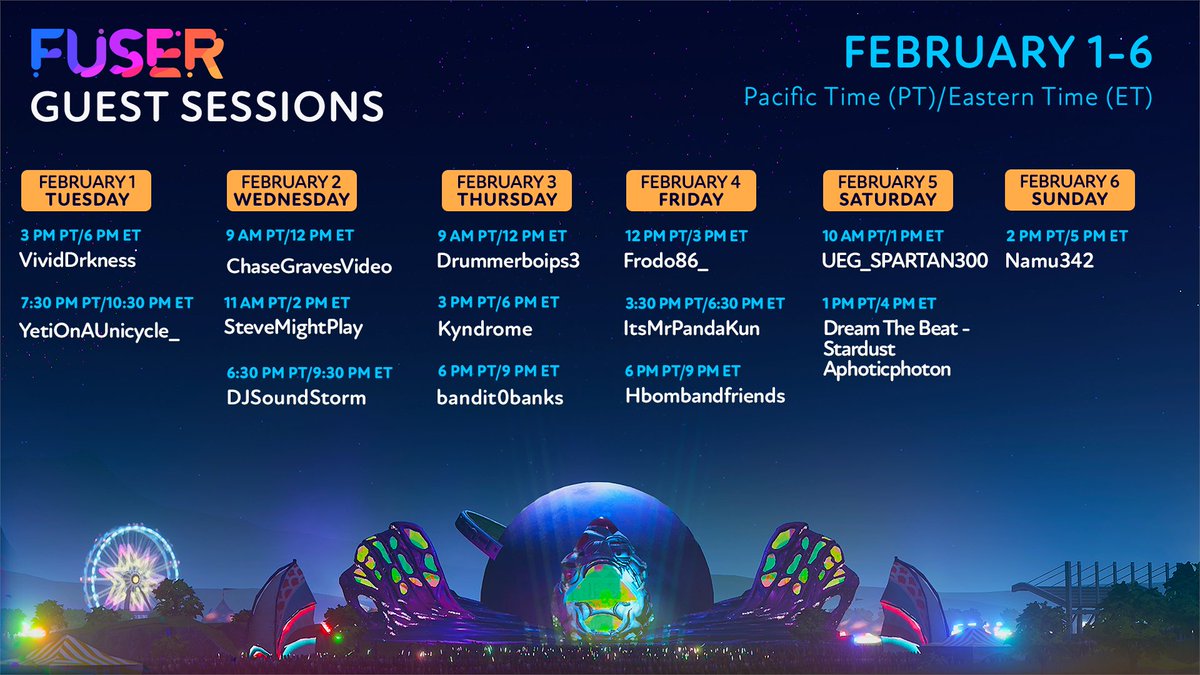 FUSER
GUEST SESSIONS

FEBRUARY 1-6
Pacific Time (PT)/Eastern Time (ET)

FEBRUARY 1
TUESDAY

3 PM PT/6 PM ET
VividDrkness

7:30 PM PT/10:30 PM ET
YetiOnAUnicycle_

FEBRUARY 2
WEDNESDAY

9 AM PT/12 PM ET
ChaseGravesVideo

11 AM PT/2 PM ET
SteveMightPlay

6:30 PM PT/9:30 PM ET
DJSoundStorm

FEBRUARY 3
THURSDAY

9 AM PT/12 PM ET
Drummerboips3

3 PM PT/6 PM ET
Kyndrome

6 PM PT/9 PM ET
bandit0banks

FEBRUARY 4
FRIDAY

12 PM PT/3 PM ET
Frodo86_

3:30 PM PT/6:30 PM ET
ItsMrPandaKun

6 PM PT/9 PM ET
Hbombandfriends

FEBRUARY 5
SATURDAY

10 AM PT/1 PM ET
UEG_SPARTAN300

1 PM PT/4 PM ET
Dream The Beat - Stardust Aphoticphoton

FEBRUARY 6
SUNDAY

2 PM PT/5 PM ET
Namu342